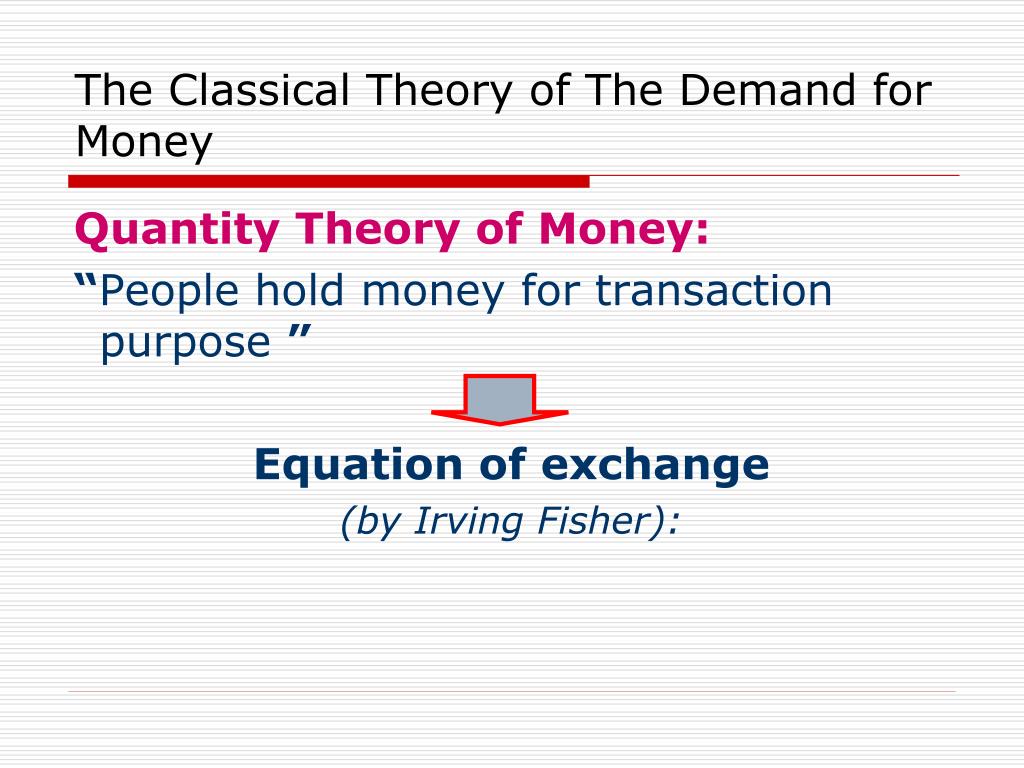 The Classical Theory of The Demand for Money

Quantity Theory of Money:

“People hold money for transaction purpose ”

Equation of exchange

(by Irving Fisher):